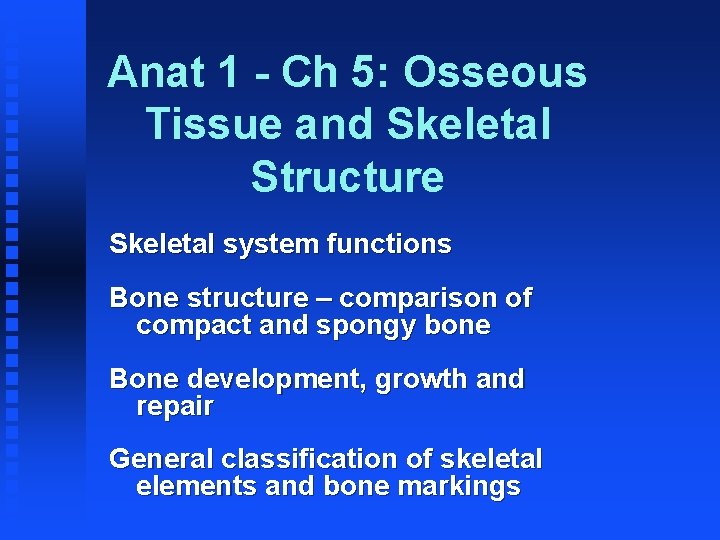 Anat 1 - Ch 5: Osseous Tissue and Skeletal Structure

Skeletal system functions

Bone structure – comparison of compact and spongy bone

Bone development, growth and repair

General classification of skeletal elements and bone markings